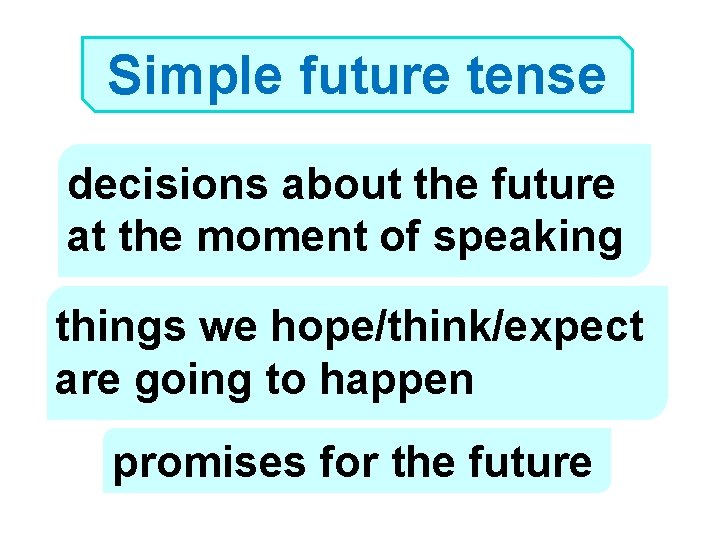 Simple future tense

decisions about the future at the moment of speaking

things we hope/think/expect are going to happen

promises for the future